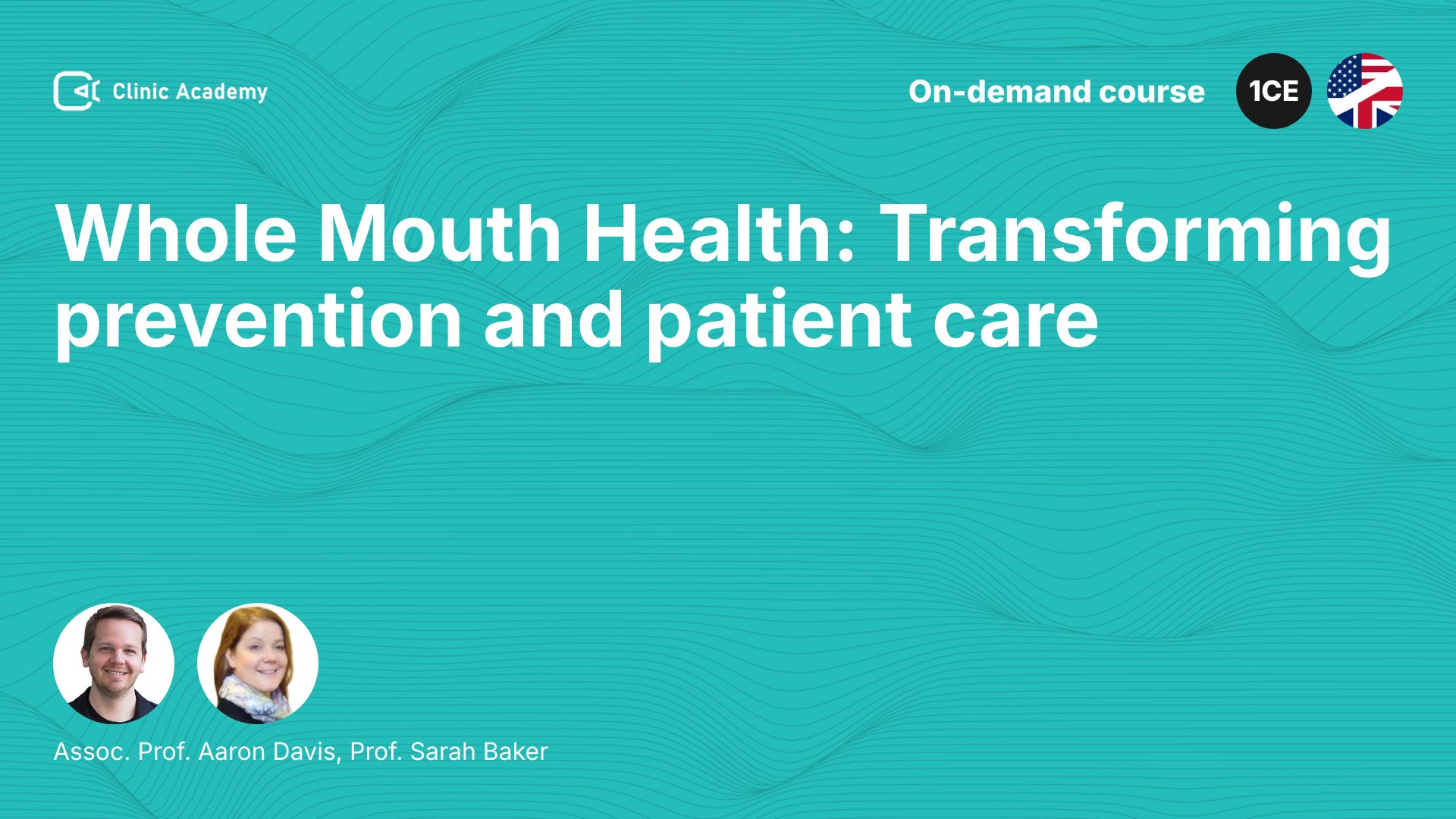 Clinic Academy

On-demand course

1CE

Whole Mouth Health: Transforming prevention and patient care

Assoc. Prof. Aaron Davis, Prof. Sarah Baker